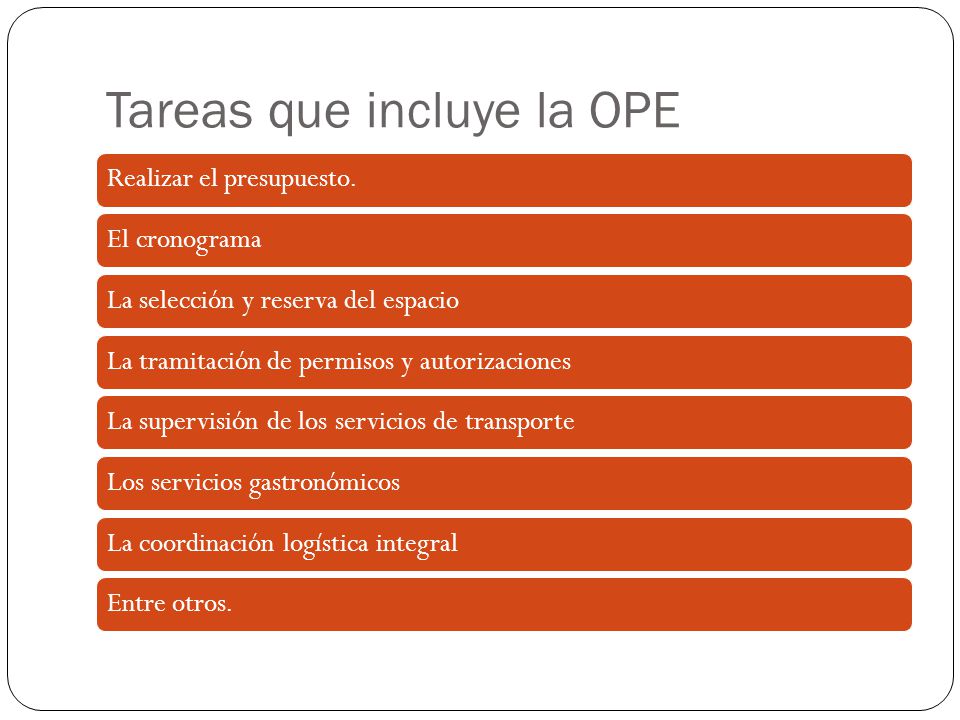 Tareas que incluye la OPE

Realizar el presupuesto.

El cronograma

La selección y reserva del espacio

La tramitación de permisos y autorizaciones

La supervisión de los servicios de transporte

Los servicios gastronómicos

La coordinación logística integral

Entre otros.